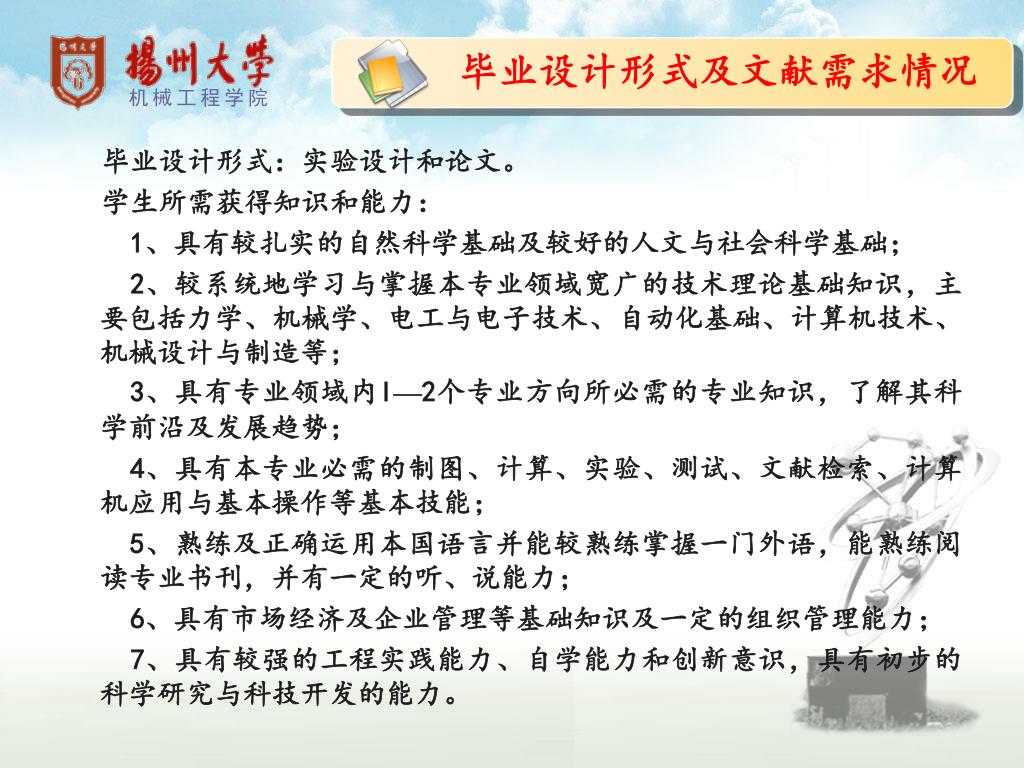 揚州大學
机械工程学院

毕业设计形式及文献需求情况

毕业设计形式：实验设计和论文。

学生所需获得知识和能力：

1、具有较扎实的自然科学基础及较好的人文与社会科学基础；

2、较系统地学习与掌握本专业领域宽广的技术理论基础知识，主要包括力学、机械学、电工与电子技术、自动化基础、计算机技术、机械设计与制造等；

3、具有专业领域内1—2个专业方向所必需的专业知识，了解其科学前沿及发展趋势；

4、具有本专业必需的制图、计算、实验、测试、文献检索、计算机应用与基本操作等基本技能；

5、熟练及正确运用本国语言并能较熟练掌握一门外语，能熟练阅读专业书刊，并有一定的听、说能力；

6、具有市场经济及企业管理等基础知识及一定的组织管理能力；

7、具有较强的工程实践能力、自学能力和创新意识，具有初步的科学研究与科技开发的能力。